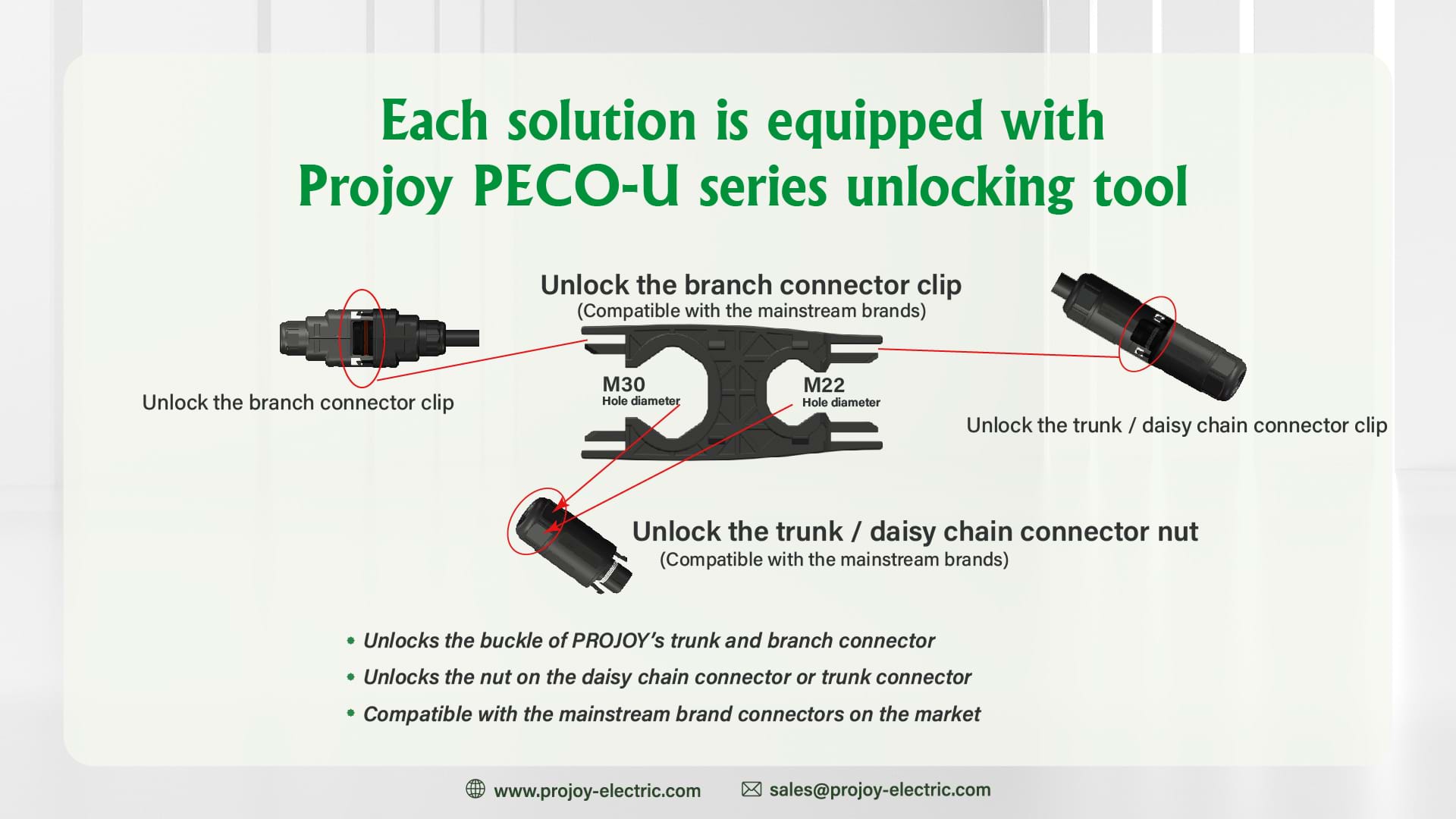 Each solution is equipped with Projoy PECO-U series unlocking tool

Unlock the branch connector clip
(Compatible with the mainstream brands)

Unlock the branch connector clip

M30
Hole diameter

M22
Hole diameter

Unlock the trunk / daisy chain connector clip

Unlock the trunk / daisy chain connector nut
(Compatible with the mainstream brands)

• Unlocks the buckle of PROJOY's trunk and branch connector
• Unlocks the nut on the daisy chain connector or trunk connector
• Compatible with the mainstream brand connectors on the market

www.projoy-electric.com sales@projoy-electric.com